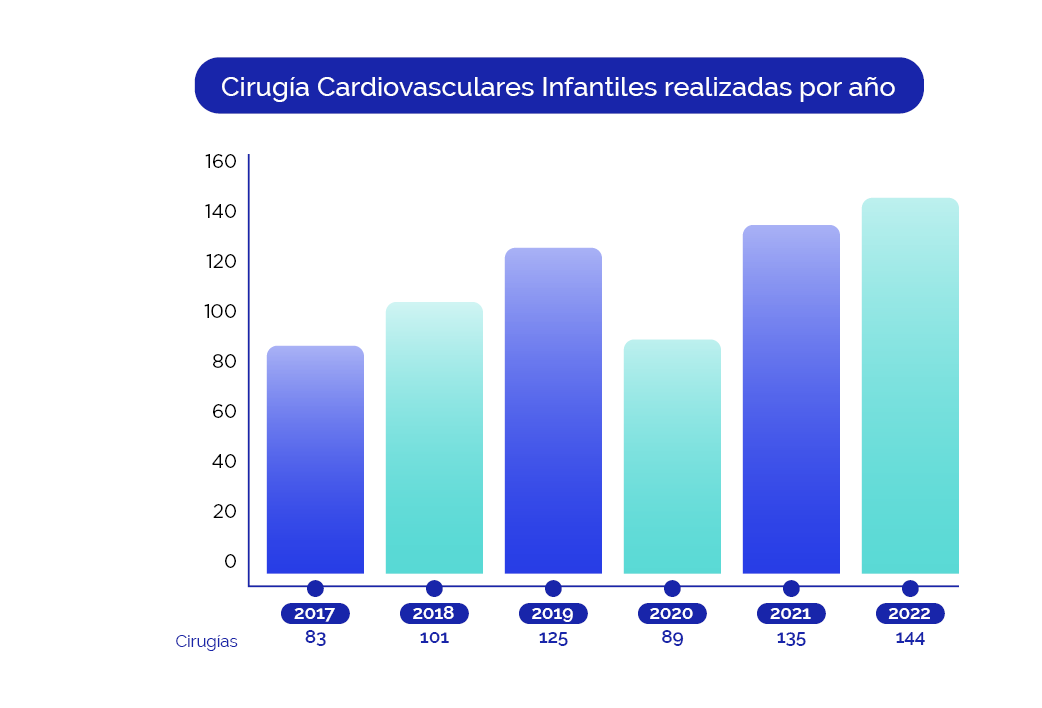 Cirugía Cardiovasculares Infantiles realizadas por año

160
140
120
100
80
60
40
20
0

| | 2017 | 2018 | 2019 | 2020 | 2021 | 2022 |
|---|---|---|---|---|---|---|
| Cirugías | 83 | 101 | 125 | 89 | 135 | 144 |